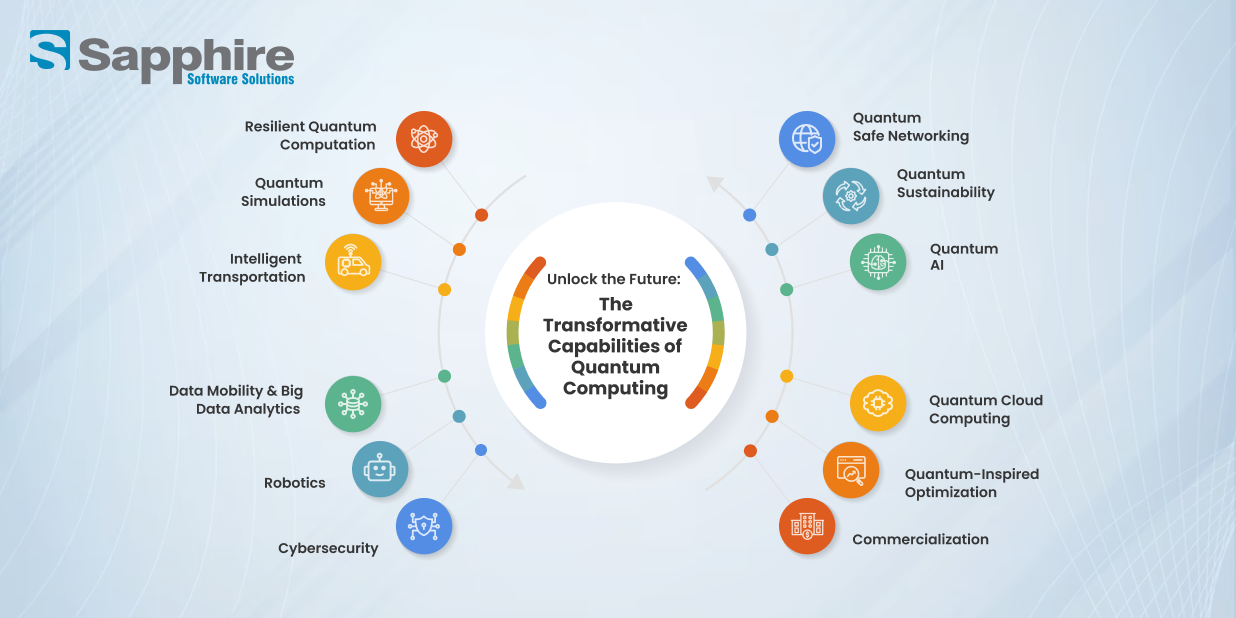 Sapphire
Software Solutions

Resilient Quantum Computation

Quantum Simulations

Intelligent Transportation

Data Mobility & Big Data Analytics

Robotics

Cybersecurity

Unlock the Future:
The Transformative Capabilities of Quantum Computing

Quantum Safe Networking

Quantum Sustainability

Quantum AI

Quantum Cloud Computing

Quantum-Inspired Optimization

Commercialization